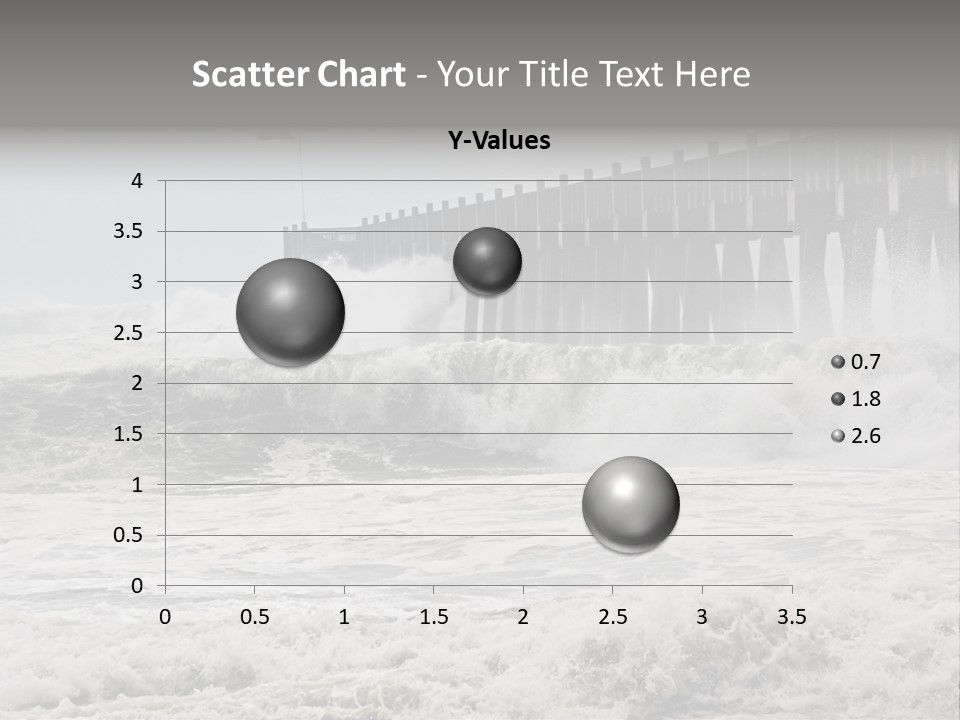 Scatter Chart - Your Title Text Here

Y-Values

4
3.5
3
2.5
2
1.5
1
0.5
0

0 0.5 1 1.5 2 2.5 3 3.5

0.7
1.8
2.6